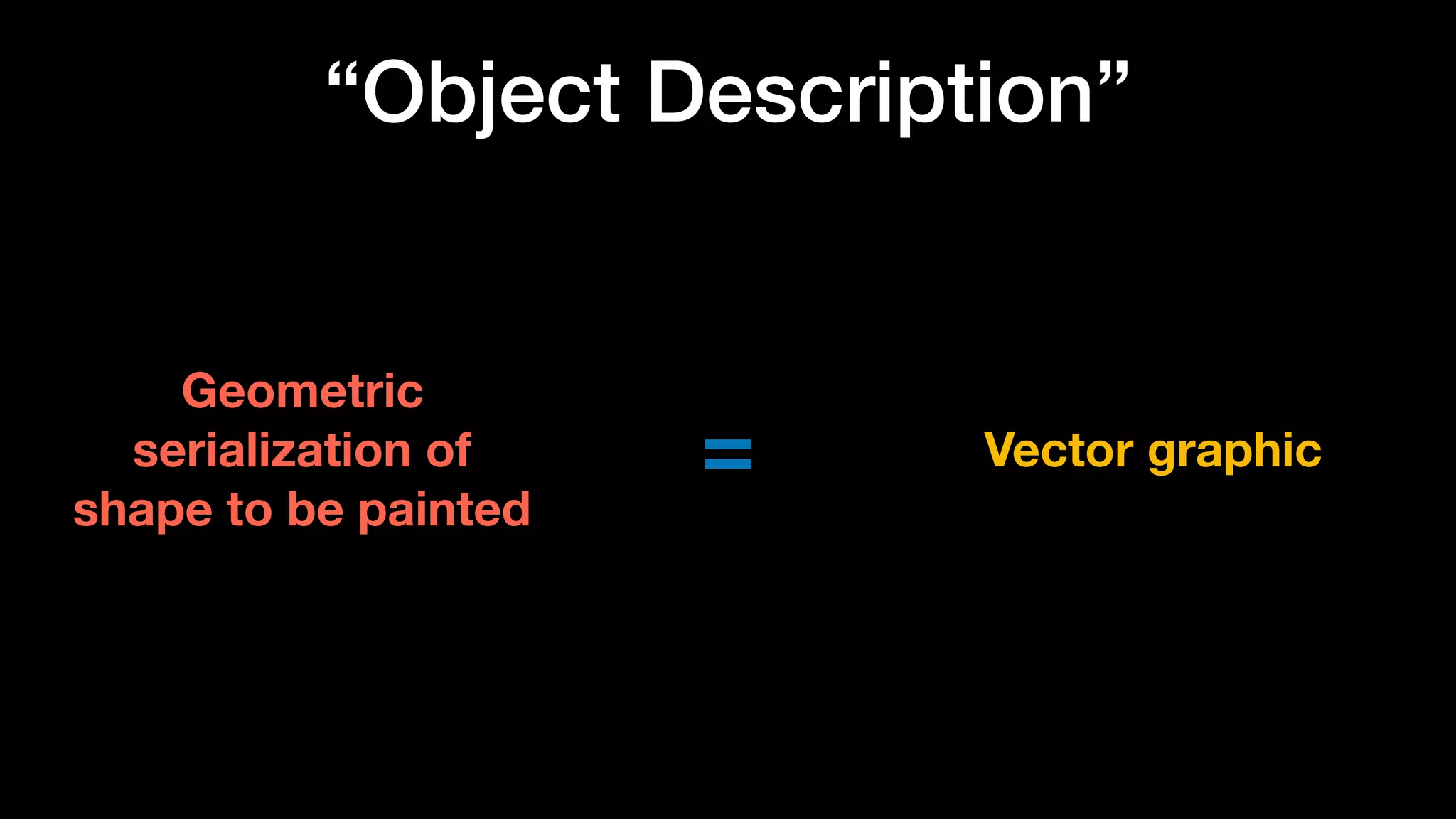 “Object Description”

Geometric serialization of shape to be painted

=

Vector graphic